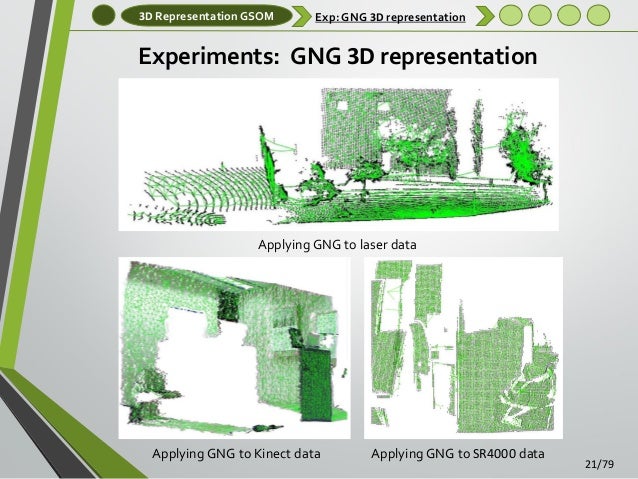 3D Representation GSOM

Exp: GNG 3D representation

Experiments: GNG 3D representation

Applying GNG to laser data

Applying GNG to Kinect data

Applying GNG to SR4000 data

21/79